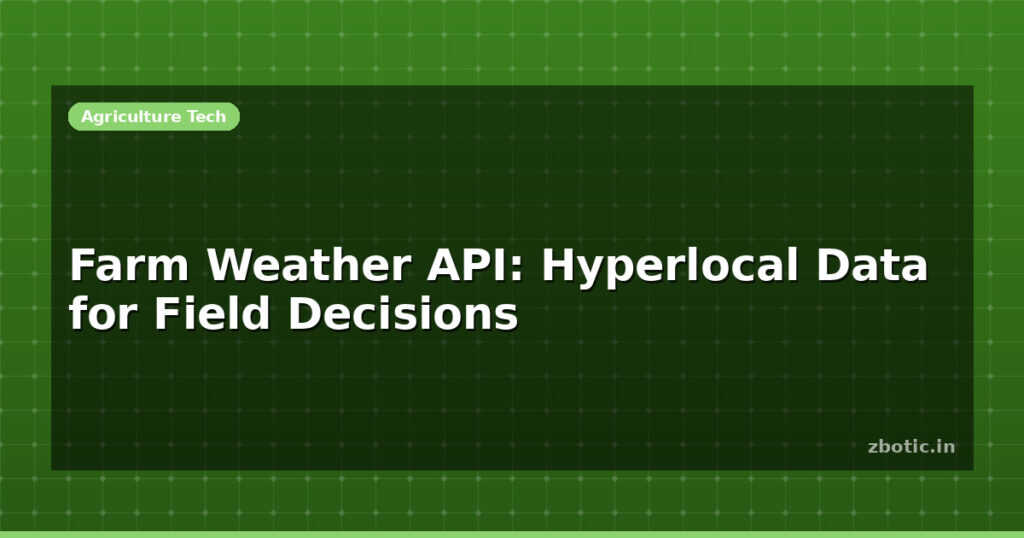 Agriculture Tech

Farm Weather API: Hyperlocal Data for Field Decisions

zbotic.in